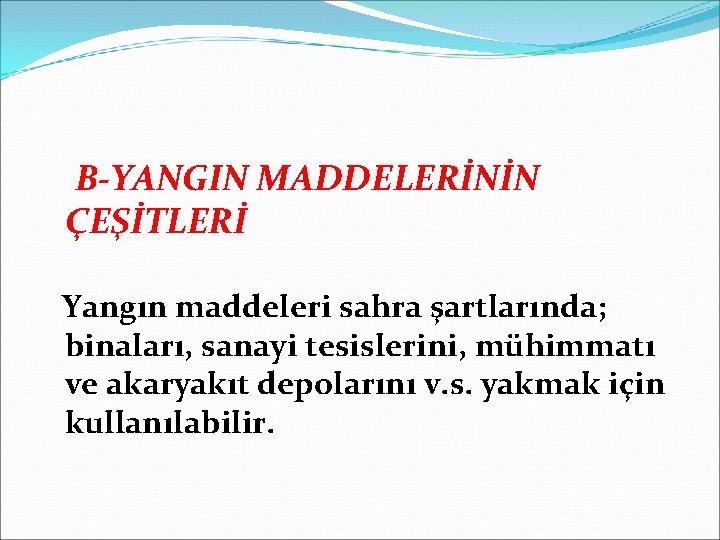 B-YANGIN MADDELERİNİN ÇEŞİTLERİ

Yangın maddeleri sahra şartlarında; binaları, sanayi tesislerini, mühimmatı ve akaryakıt depolarını v.s. yakmak için kullanılabilir.